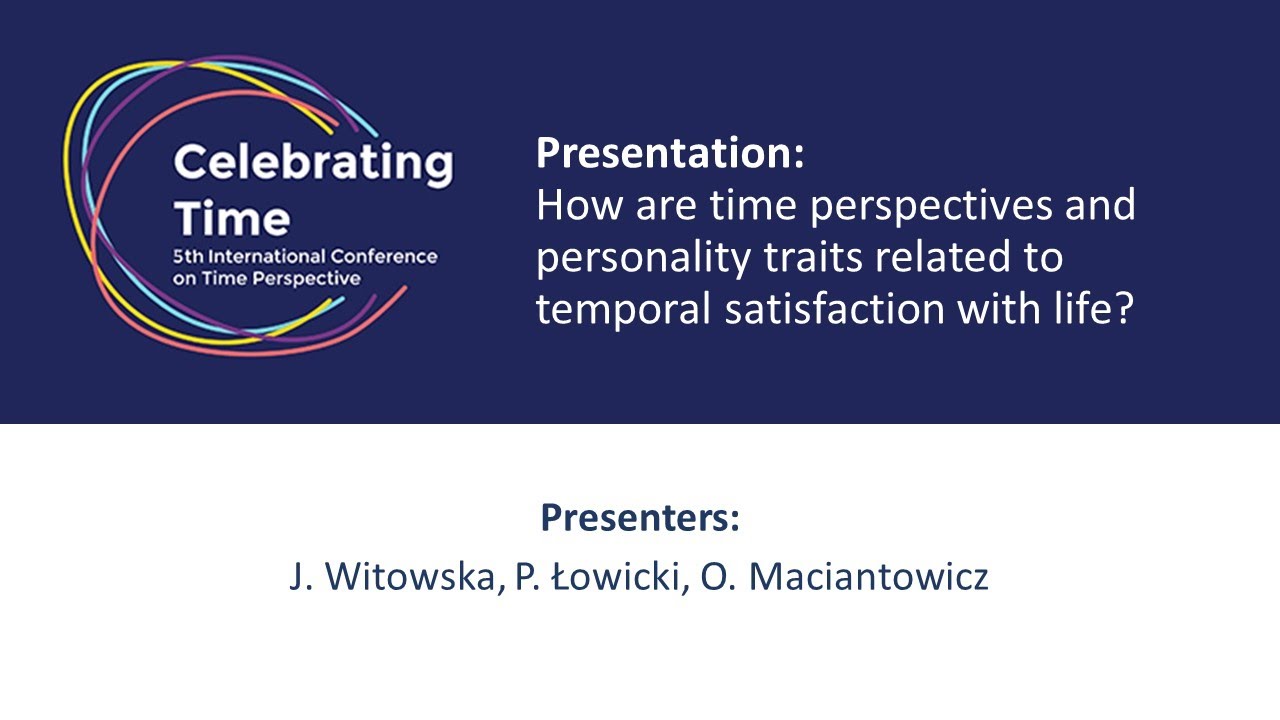 Celebrating Time
5th International Conference on Time Perspective

Presentation:
How are time perspectives and personality traits related to temporal satisfaction with life?

Presenters:
J. Witowska, P. Łowicki, O. Maciantowicz